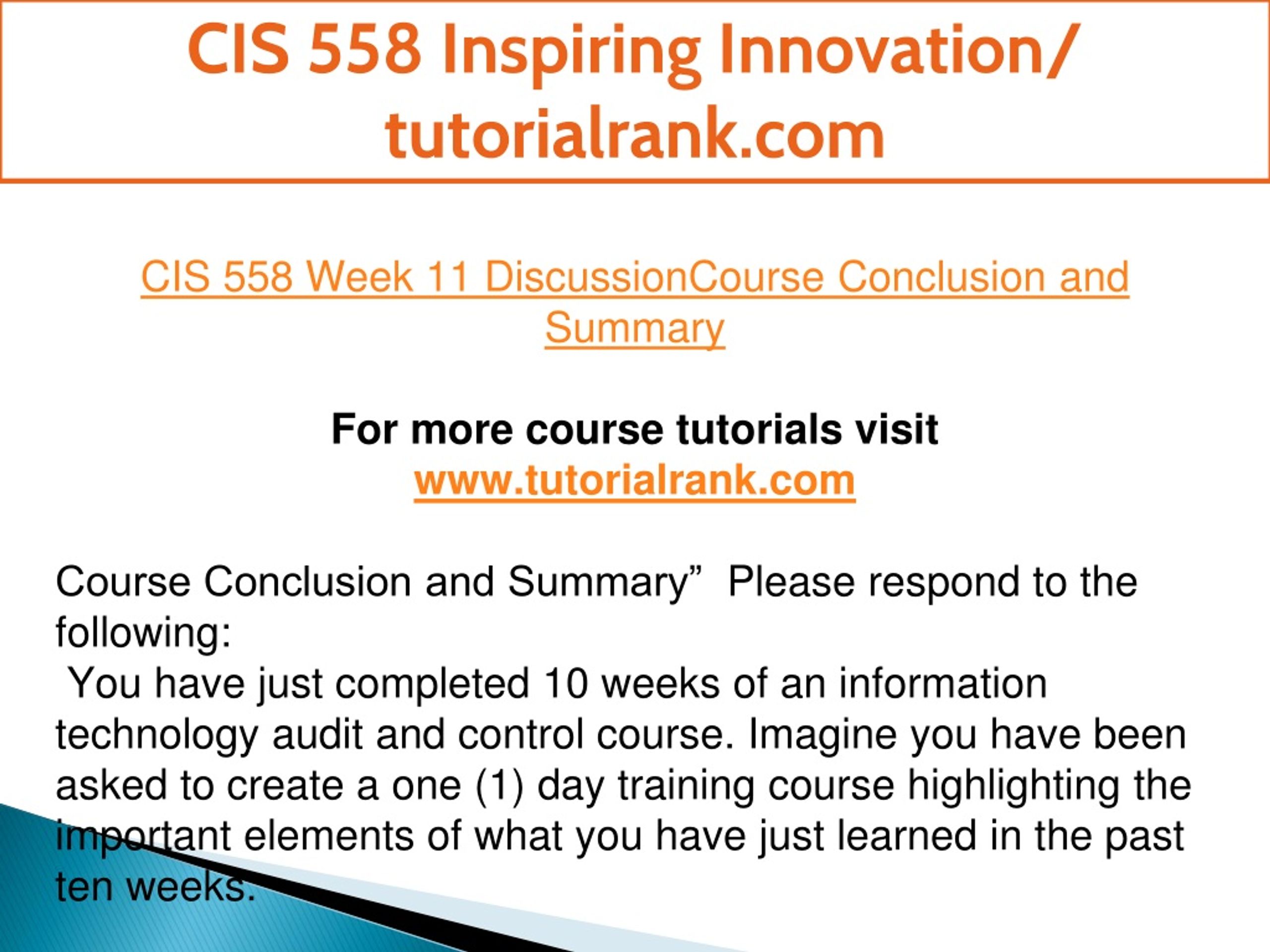 CIS 558 Inspiring Innovation/ tutorialrank.com

CIS 558 Week 11 DiscussionCourse Conclusion and Summary

For more course tutorials visit
www.tutorialrank.com

Course Conclusion and Summary”  Please respond to the following:
 You have just completed 10 weeks of an information technology audit and control course. Imagine you have been asked to create a one (1) day training course highlighting the important elements of what you have just learned in the past ten weeks.